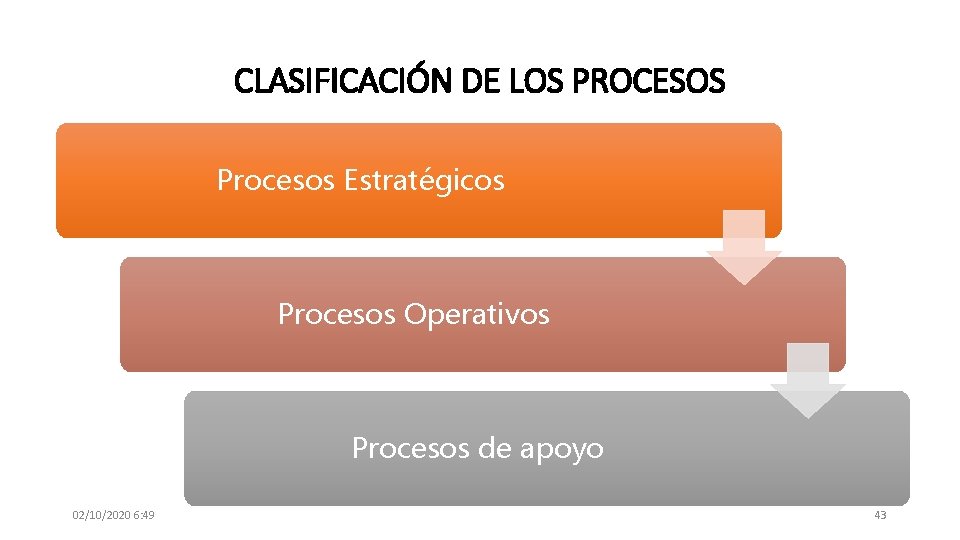 CLASIFICACIÓN DE LOS PROCESOS

Procesos Estratégicos

Procesos Operativos

Procesos de apoyo

02/10/2020 6:49

43